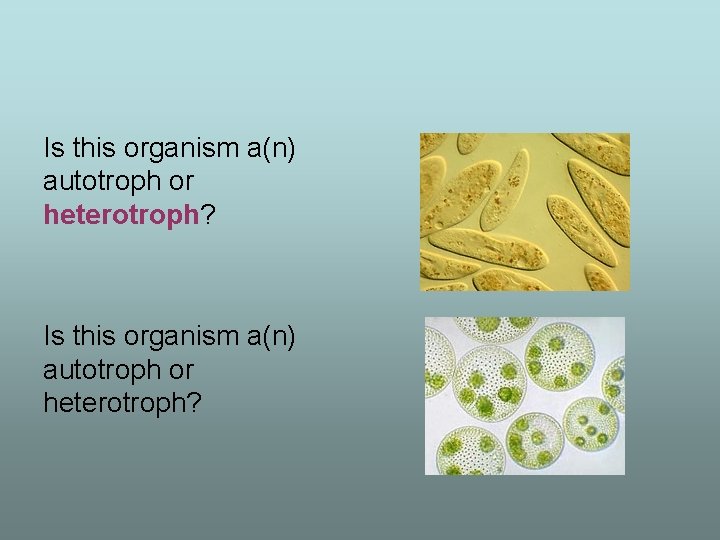 Is this organism a(n) autotroph or heterotroph?

Is this organism a(n) autotroph or heterotroph?